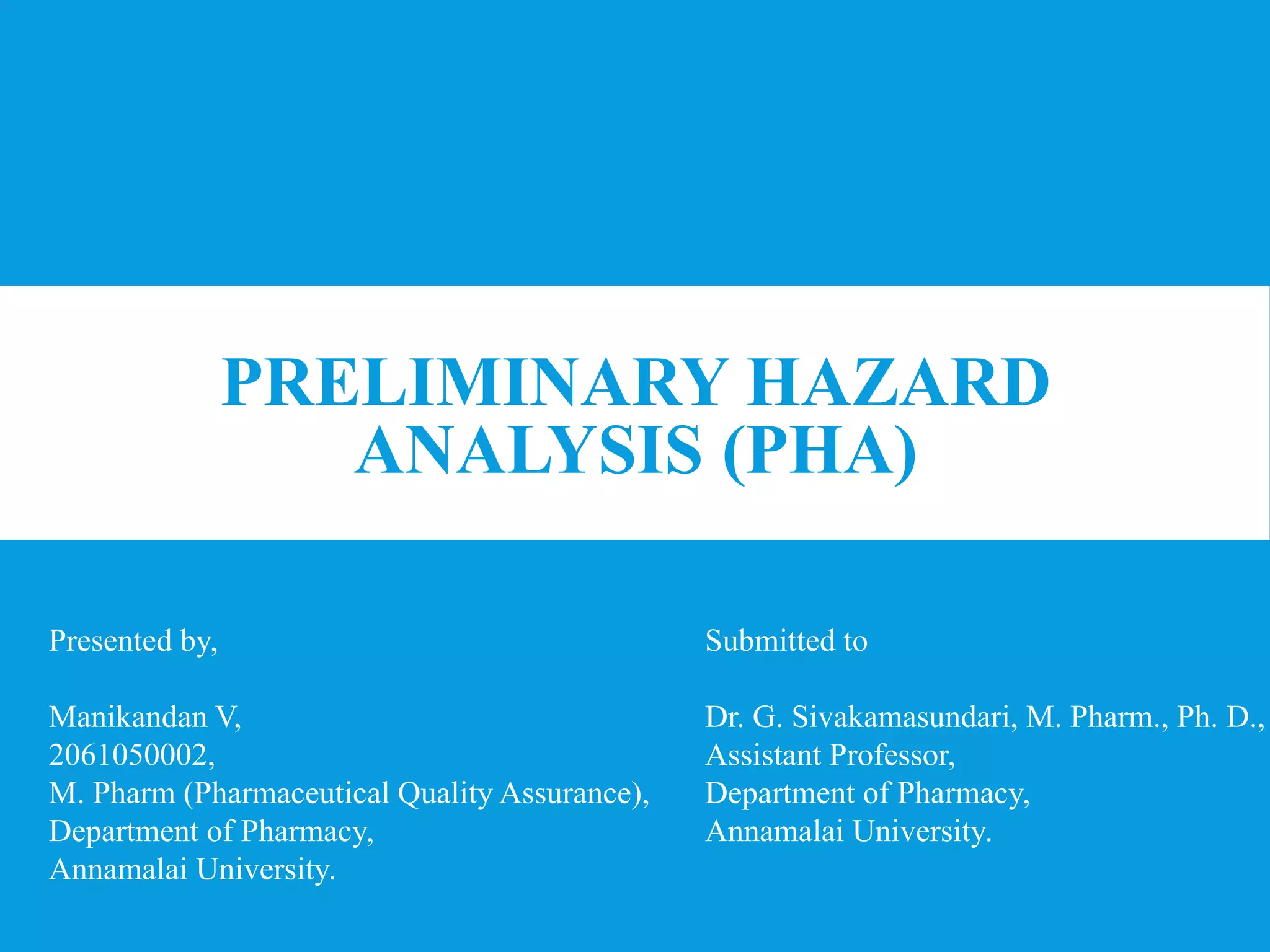 PRELIMINARY HAZARD ANALYSIS (PHA)

Presented by,

Manikandan V,
2061050002,
M. Pharm (Pharmaceutical Quality Assurance),
Department of Pharmacy,
Annamalai University.

Submitted to

Dr. G. Sivakamasundari, M. Pharm., Ph. D.,
Assistant Professor,
Department of Pharmacy,
Annamalai University.